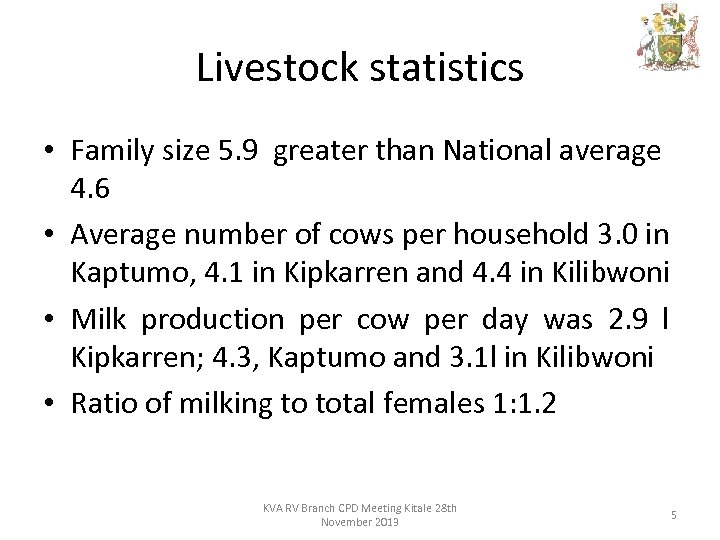 Livestock statistics

• Family size 5.9 greater than National average 4.6

• Average number of cows per household 3.0 in Kaptumo, 4.1 in Kipkarren and 4.4 in Kilibwoni

• Milk production per cow per day was 2.9 l Kipkarren; 4.3, Kaptumo and 3.1l in Kilibwoni

• Ratio of milking to total females 1:1.2

KVA RV Branch CPD Meeting Kitale 28th November 2013

5